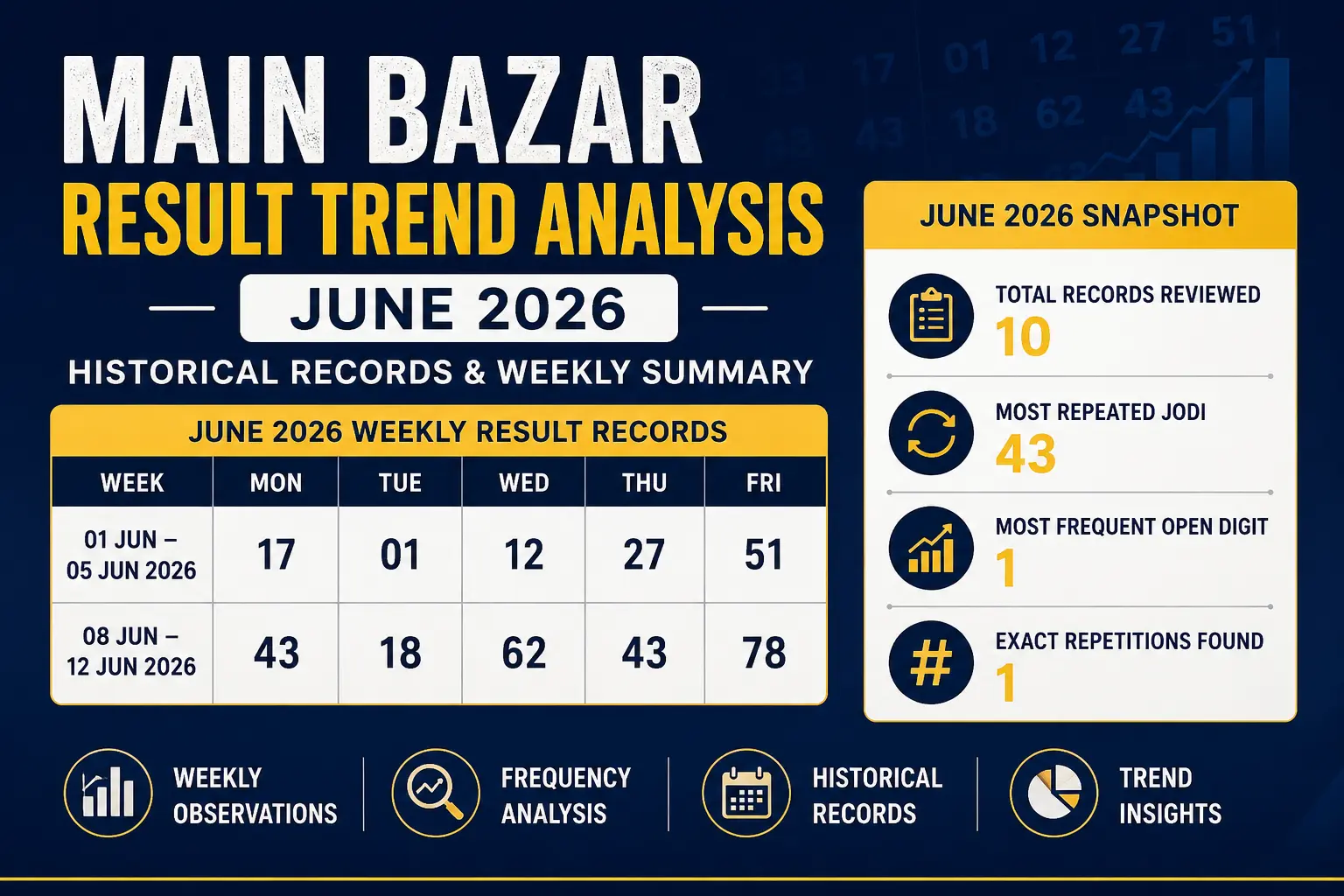 MAIN BAZAR
RESULT TREND ANALYSIS
JUNE 2026
HISTORICAL RECORDS & WEEKLY SUMMARY

JUNE 2026 WEEKLY RESULT RECORDS

| WEEK | MON | TUE | WED | THU | FRI |
|---|---|---|---|---|---|
| 01 JUN – 05 JUN 2026 | 17 | 01 | 12 | 27 | 51 |
| 08 JUN – 12 JUN 2026 | 43 | 18 | 62 | 43 | 78 |

JUNE 2026 SNAPSHOT

TOTAL RECORDS REVIEWED
10

MOST REPEATED JODI
43

MOST FREQUENT OPEN DIGIT
1

EXACT REPETITIONS FOUND
1

WEEKLY OBSERVATIONS
FREQUENCY ANALYSIS
HISTORICAL RECORDS
TREND INSIGHTS